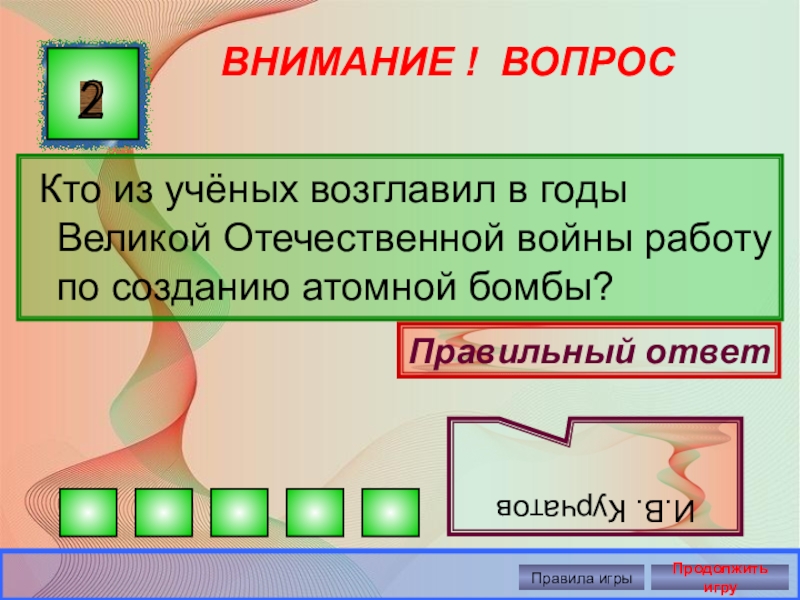 2

ВНИМАНИЕ ! ВОПРОС

Кто из учёных возглавил в годы Великой Отечественной войны работу по созданию атомной бомбы?

Правильный ответ

И.В. Курчатов

Правила игры

Продолжить игру